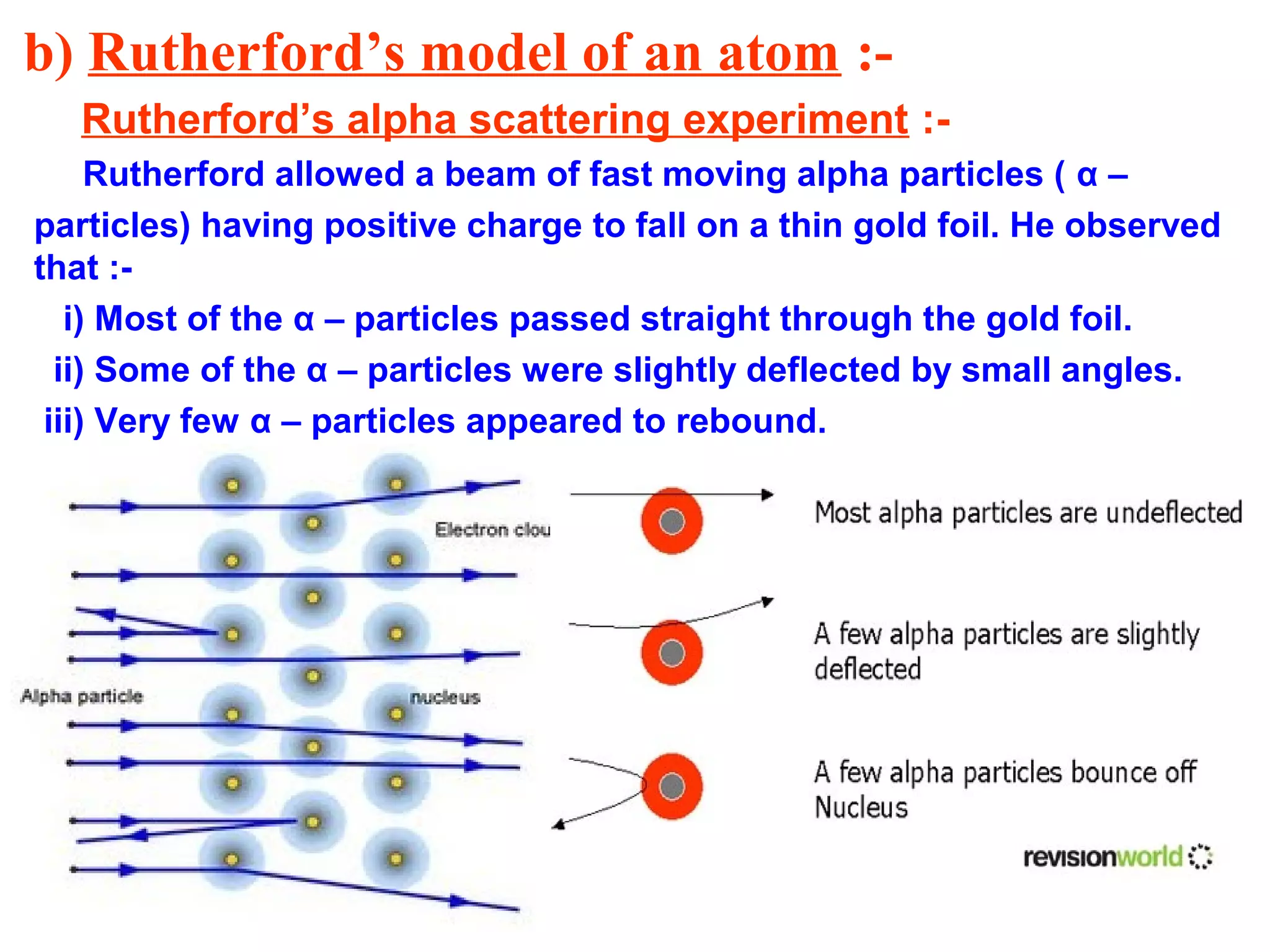 b) Rutherford's model of an atom :-

Rutherford's alpha scattering experiment :-

Rutherford allowed a beam of fast moving alpha particles ( α – particles) having positive charge to fall on a thin gold foil. He observed that :-

i) Most of the α – particles passed straight through the gold foil.

ii) Some of the α – particles were slightly deflected by small angles.

iii) Very few α – particles appeared to rebound.

Electron clou

Alpha particle

nucleus

Most alpha particles are undeflected

A few alpha particles are slightly deflected

A few alpha particles bounce off Nucleus

revisionworld